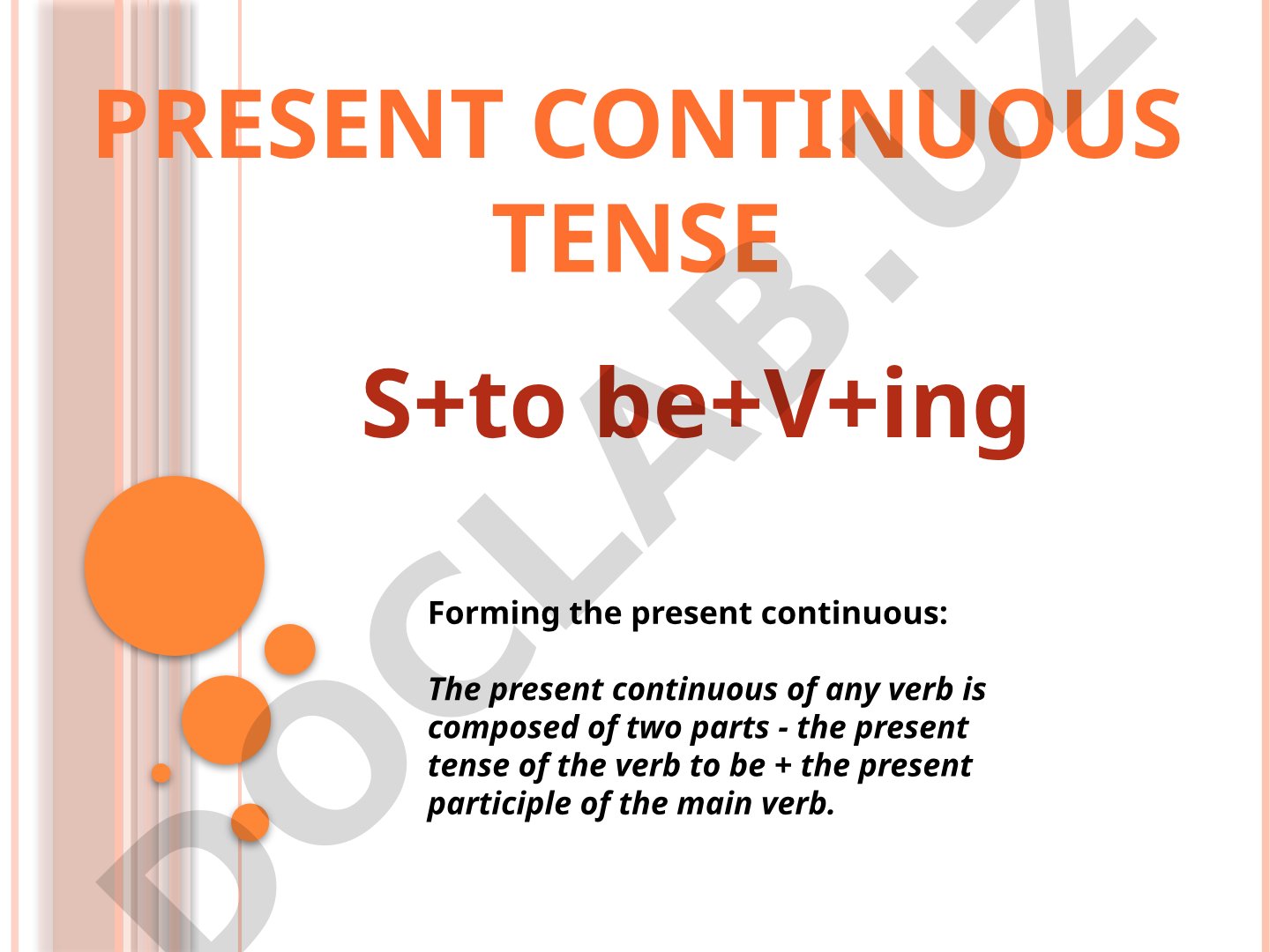 PRESENT CONTINUOUS TENSE

S+to be+V+ing

Forming the present continuous:

The present continuous of any verb is composed of two parts - the present tense of the verb to be + the present participle of the main verb.

DOCLAB.UZ